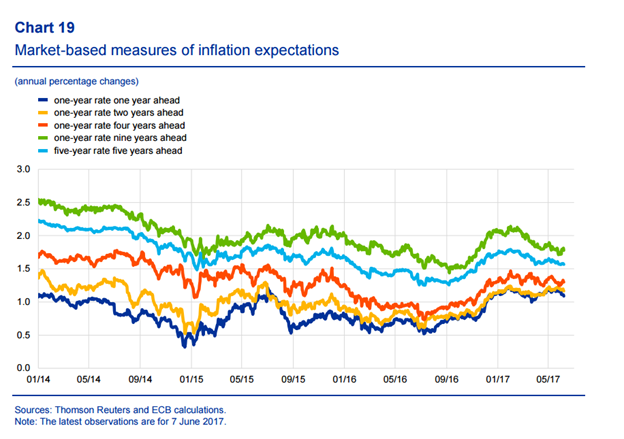 Chart 19
Market-based measures of inflation expectations

(annual percentage changes)

one-year rate one year ahead
one-year rate two years ahead
one-year rate four years ahead
one-year rate nine years ahead
five-year rate five years ahead

3.0
2.5
2.0
1.5
1.0
0.5
0.0

01/14 05/14 09/14 01/15 05/15 09/15 01/16 05/16 09/16 01/17 05/17

Sources: Thomson Reuters and ECB calculations.
Note: The latest observations are for 7 June 2017.